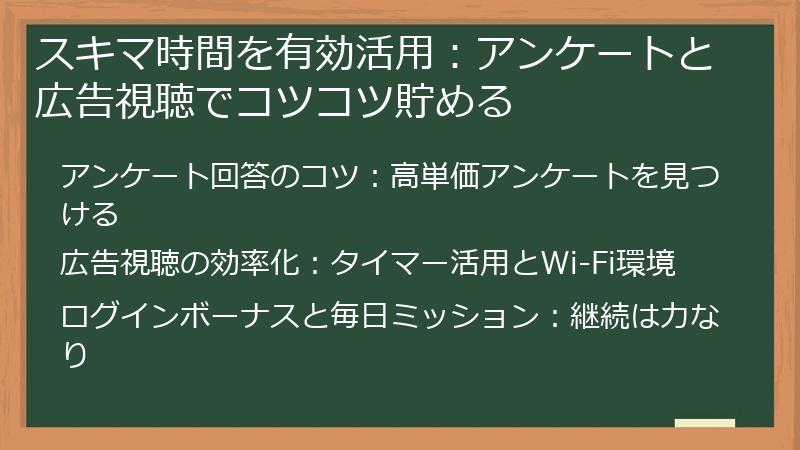 スキマ時間を有効活用：アンケートと広告視聴でコツコツ貯める

アンケート回答のコツ：高単価アンケートを見つける

広告視聴の効率化：タイマー活用とWi-Fi環境

ログインボーナスと毎日ミッション：継続は力なり